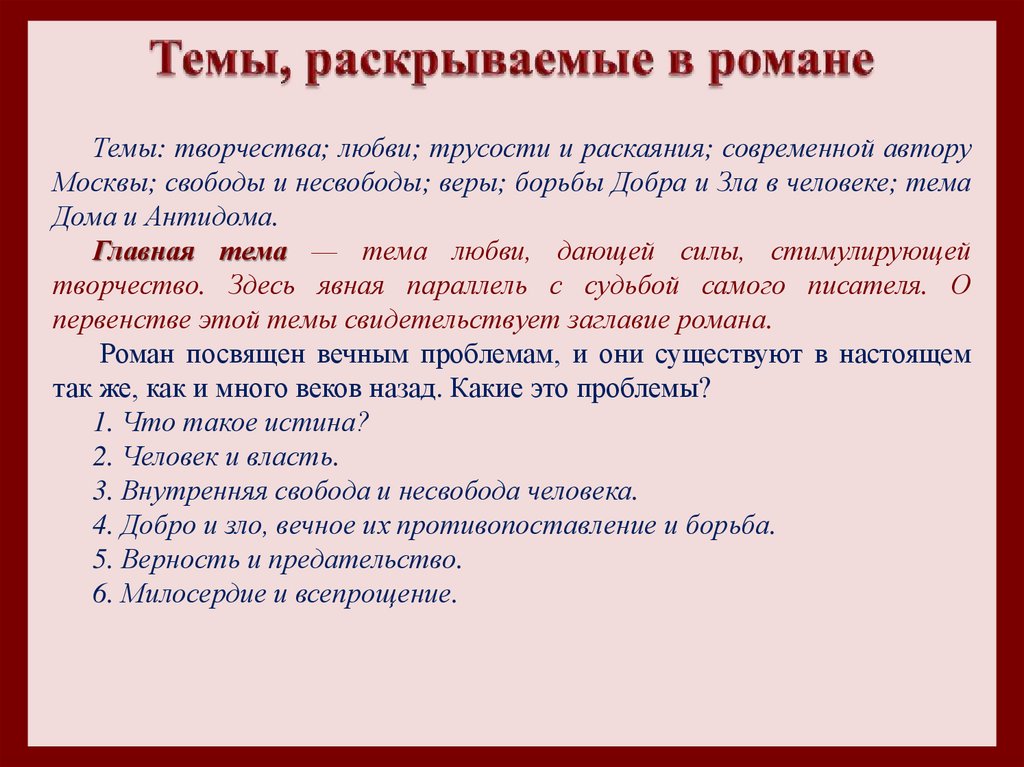 Темы, раскрываемые в романе

Темы: творчества; любви; трусости и раскаяния; современной автору Москвы; свободы и несвободы; веры; борьбы Добра и Зла в человеке; тема Дома и Антидома.

Главная тема — тема любви, дающей силы, стимулирующей творчество. Здесь явная параллель с судьбой самого писателя. О первенстве этой темы свидетельствует заглавие романа.

Роман посвящен вечным проблемам, и они существуют в настоящем так же, как и много веков назад. Какие это проблемы?

1. Что такое истина?
2. Человек и власть.
3. Внутренняя свобода и несвобода человека.
4. Добро и зло, вечное их противопоставление и борьба.
5. Верность и предательство.
6. Милосердие и всепрощение.